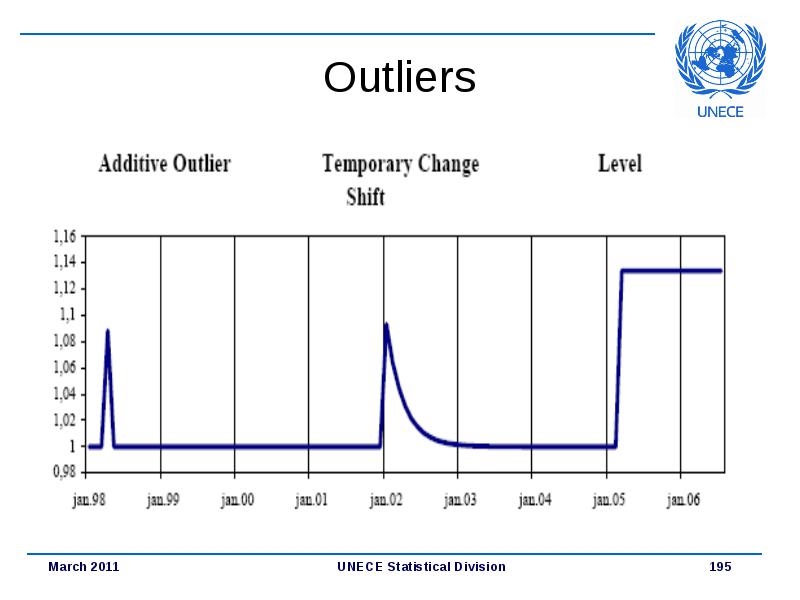 Outliers

UNECE

Additive Outlier

Temporary Change

Level

Shift

1,16
1,14
1,12
1,1
1,08
1,06
1,04
1,02
1
0,98

jan.98 jan.99 jan.00 jan.01 jan.02 jan.03 jan.04 jan.05 jan.06

March 2011

UNECE Statistical Division

195